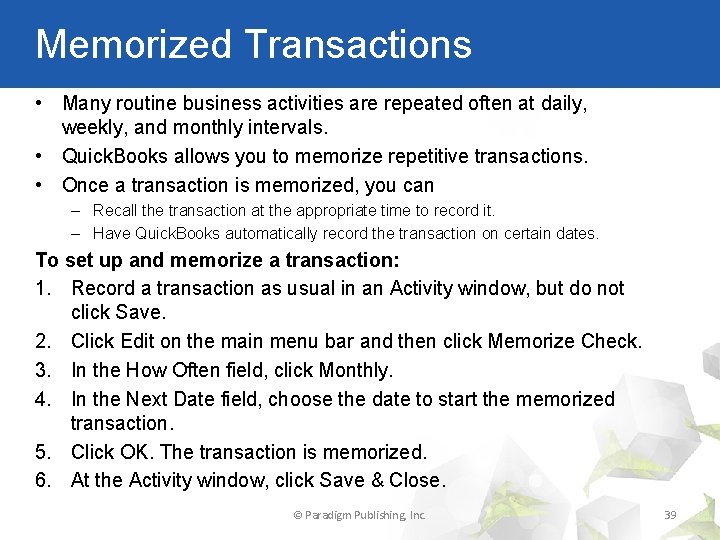 Memorized Transactions

• Many routine business activities are repeated often at daily, weekly, and monthly intervals.
• QuickBooks allows you to memorize repetitive transactions.
• Once a transaction is memorized, you can
– Recall the transaction at the appropriate time to record it.
– Have QuickBooks automatically record the transaction on certain dates.

To set up and memorize a transaction:
1. Record a transaction as usual in an Activity window, but do not click Save.
2. Click Edit on the main menu bar and then click Memorize Check.
3. In the How Often field, click Monthly.
4. In the Next Date field, choose the date to start the memorized transaction.
5. Click OK. The transaction is memorized.
6. At the Activity window, click Save & Close.

© Paradigm Publishing, Inc.

39